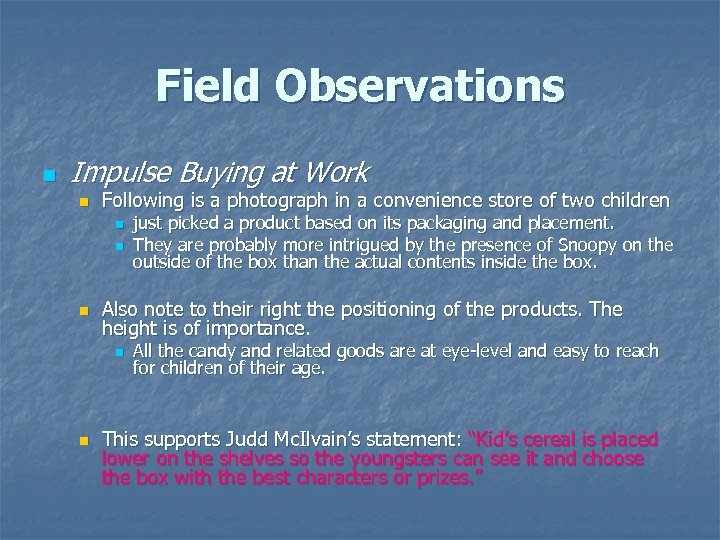 Field Observations

Impulse Buying at Work

Following is a photograph in a convenience store of two children

just picked a product based on its packaging and placement.

They are probably more intrigued by the presence of Snoopy on the outside of the box than the actual contents inside the box.

Also note to their right the positioning of the products. The height is of importance.

All the candy and related goods are at eye-level and easy to reach for children of their age.

This supports Judd McIlvain's statement: "Kid's cereal is placed lower on the shelves so the youngsters can see it and choose the box with the best characters or prizes."